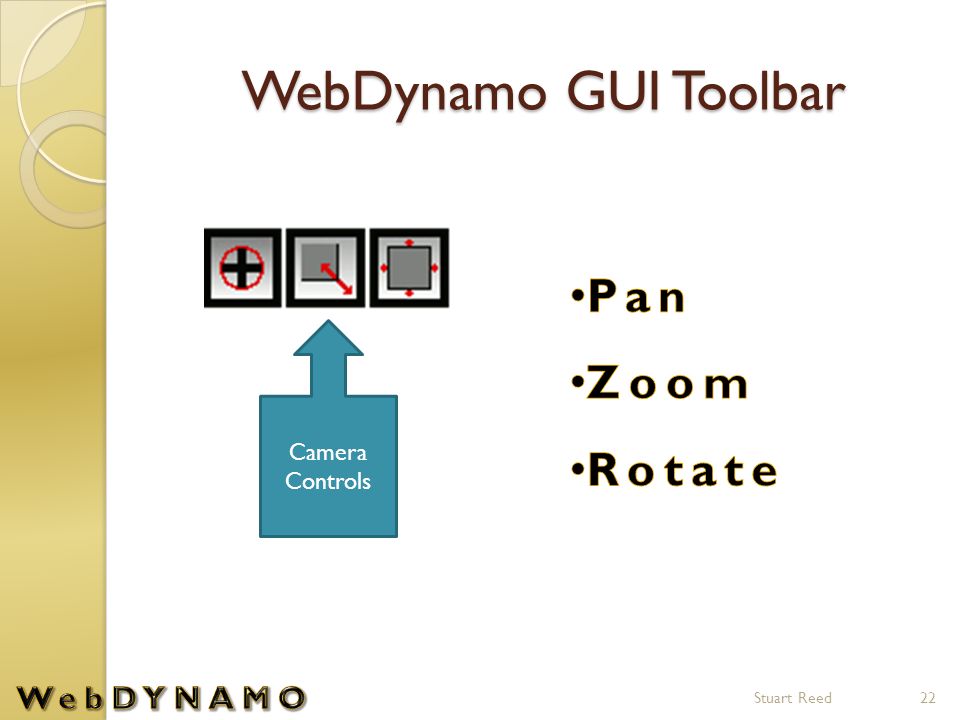 WebDynamo GUI Toolbar

Camera Controls

•Pan

•Zoom

•Rotate

WebDYNAMO

Stuart Reed

22